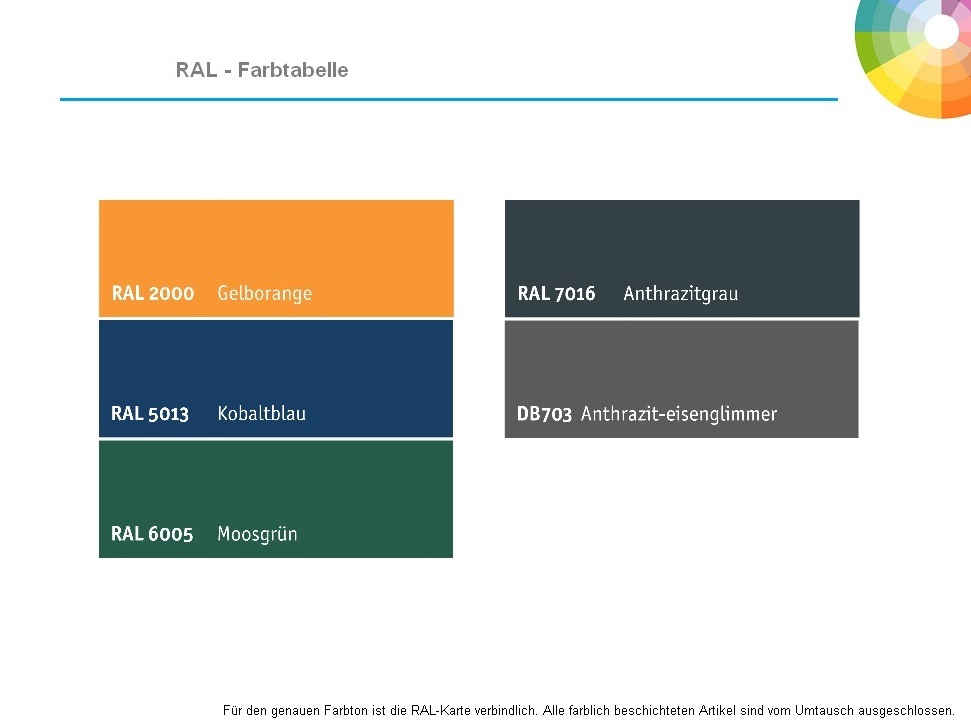 RAL - Farbtabelle

RAL 2000 Gelborange

RAL 5013 Kobaltblau

RAL 6005 Moosgrün

RAL 7016 Anthrazitgrau

DB703 Anthrazit-eisenglimmer

Für den genauen Farbton ist die RAL-Karte verbindlich. Alle farblich beschichteten Artikel sind vom Umtausch ausgeschlossen.